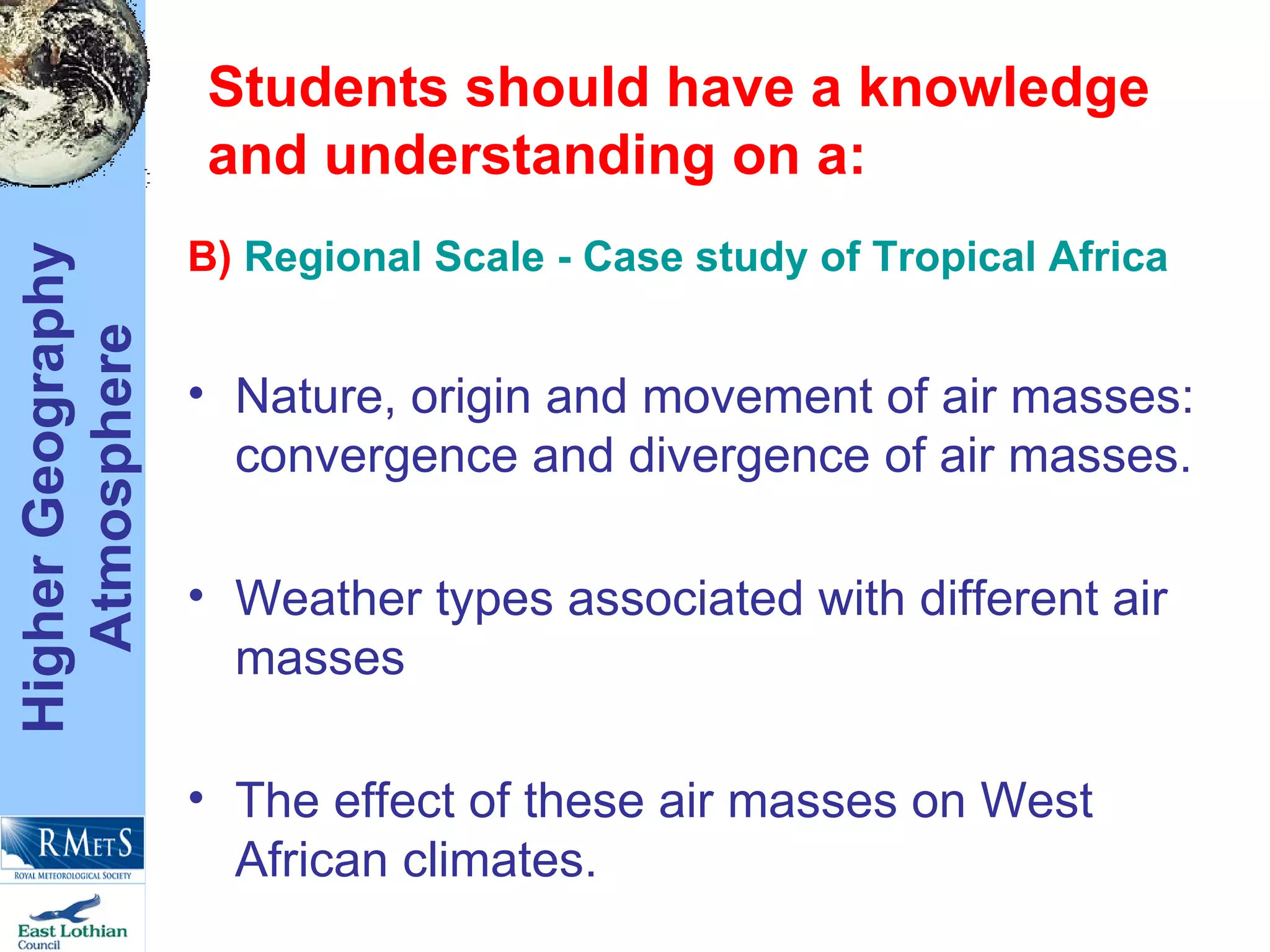 Higher Geography
Atmosphere

Students should have a knowledge and understanding on a:

B) Regional Scale - Case study of Tropical Africa

• Nature, origin and movement of air masses: convergence and divergence of air masses.

• Weather types associated with different air masses

• The effect of these air masses on West African climates.

RMetS
ROYAL METEOROLOGICAL SOCIETY

East Lothian
Council